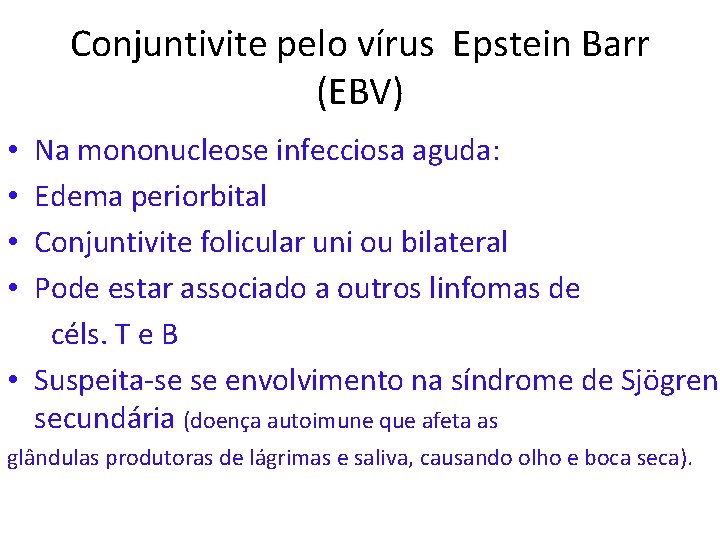 Conjuntivite pelo vírus Epstein Barr (EBV)

• Na mononucleose infecciosa aguda:
• Edema periorbital
• Conjuntivite folicular uni ou bilateral
• Pode estar associado a outros linfomas de céls. T e B
• Suspeita-se se envolvimento na síndrome de Sjögren secundária (doença autoimune que afeta as glândulas produtoras de lágrimas e saliva, causando olho e boca seca).